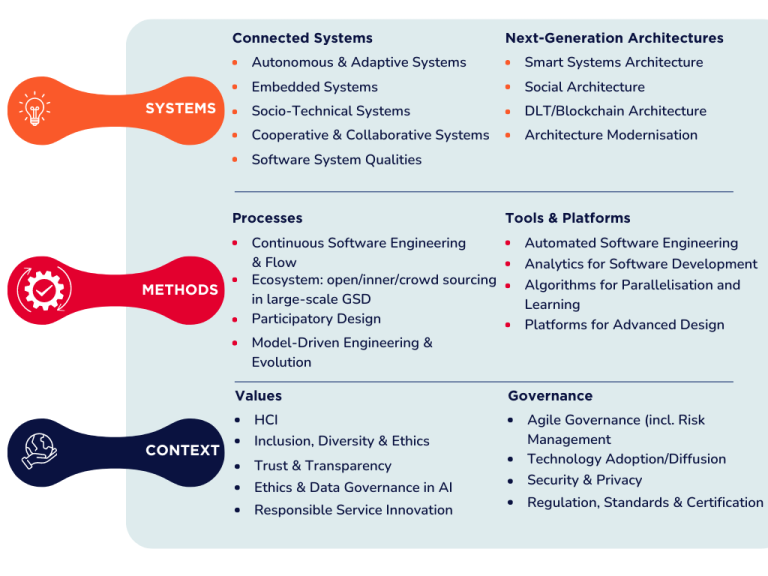 SYSTEMS

Connected Systems
- Autonomous & Adaptive Systems
- Embedded Systems
- Socio-Technical Systems
- Cooperative & Collaborative Systems
- Software System Qualities

Next-Generation Architectures
- Smart Systems Architecture
- Social Architecture
- DLT/Blockchain Architecture
- Architecture Modernisation

METHODS

Processes
- Continuous Software Engineering & Flow
- Ecosystem: open/inner/crowd sourcing in large-scale GSD
- Participatory Design
- Model-Driven Engineering & Evolution

Tools & Platforms
- Automated Software Engineering
- Analytics for Software Development
- Algorithms for Parallelisation and Learning
- Platforms for Advanced Design

CONTEXT

Values
- HCI
- Inclusion, Diversity & Ethics
- Trust & Transparency
- Ethics & Data Governance in AI
- Responsible Service Innovation

Governance
- Agile Governance (incl. Risk Management
- Technology Adoption/Diffusion
- Security & Privacy
- Regulation, Standards & Certification